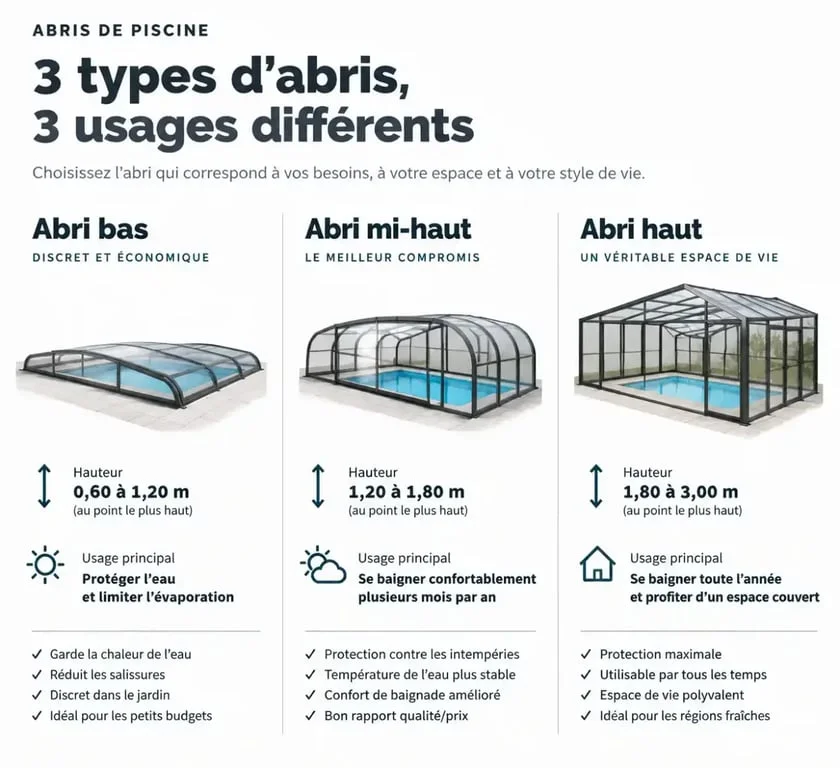 ABRIS DE PISCINE

3 types d'abris, 3 usages différents

Choisissez l'abri qui correspond à vos besoins, à votre espace et à votre style de vie.

Abri bas

DISCRET ET ÉCONOMIQUE

Hauteur
0,60 à 1,20 m
(au point le plus haut)

Usage principal
Protéger l'eau et limiter l'évaporation

✓ Garde la chaleur de l'eau
✓ Réduit les salissures
✓ Discret dans le jardin
✓ Idéal pour les petits budgets

Abri mi-haut

LE MEILLEUR COMPROMIS

Hauteur
1,20 à 1,80 m
(au point le plus haut)

Usage principal
Se baigner confortablement plusieurs mois par an

✓ Protection contre les intempéries
✓ Température de l'eau plus stable
✓ Confort de baignade amélioré
✓ Bon rapport qualité/prix

Abri haut

UN VÉRITABLE ESPACE DE VIE

Hauteur
1,80 à 3,00 m
(au point le plus haut)

Usage principal
Se baigner toute l'année et profiter d'un espace couvert

✓ Protection maximale
✓ Utilisable par tous les temps
✓ Espace de vie polyvalent
✓ Idéal pour les régions fraîches